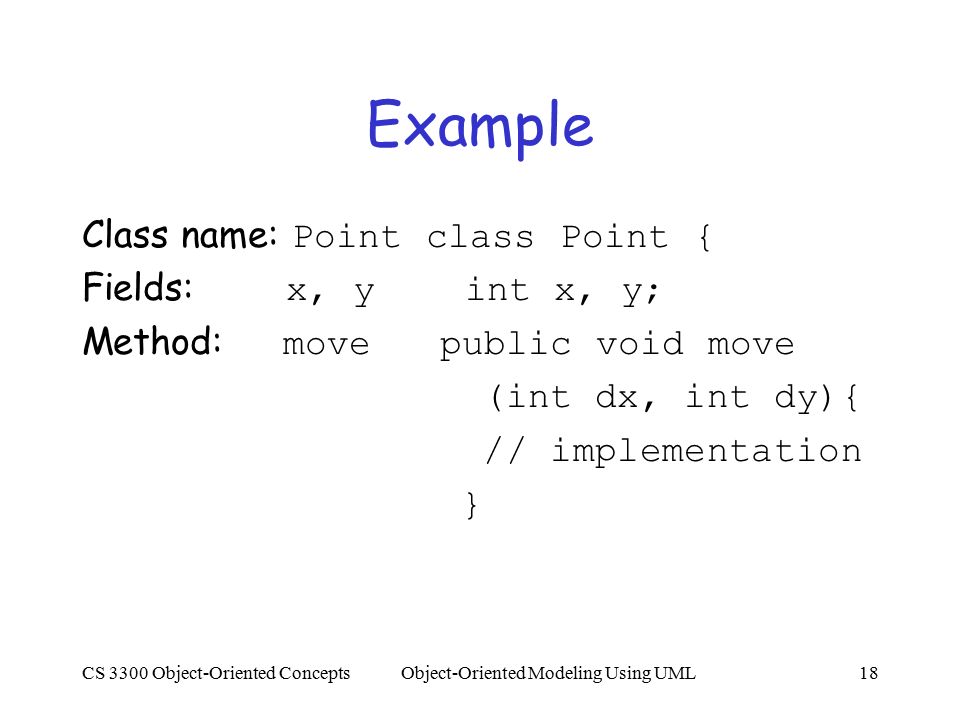 Example

Class name: Point class Point {
Fields: x, y int x, y;
Method: move public void move
(int dx, int dy){
// implementation
}

CS 3300 Object-Oriented Concepts Object-Oriented Modeling Using UML 18